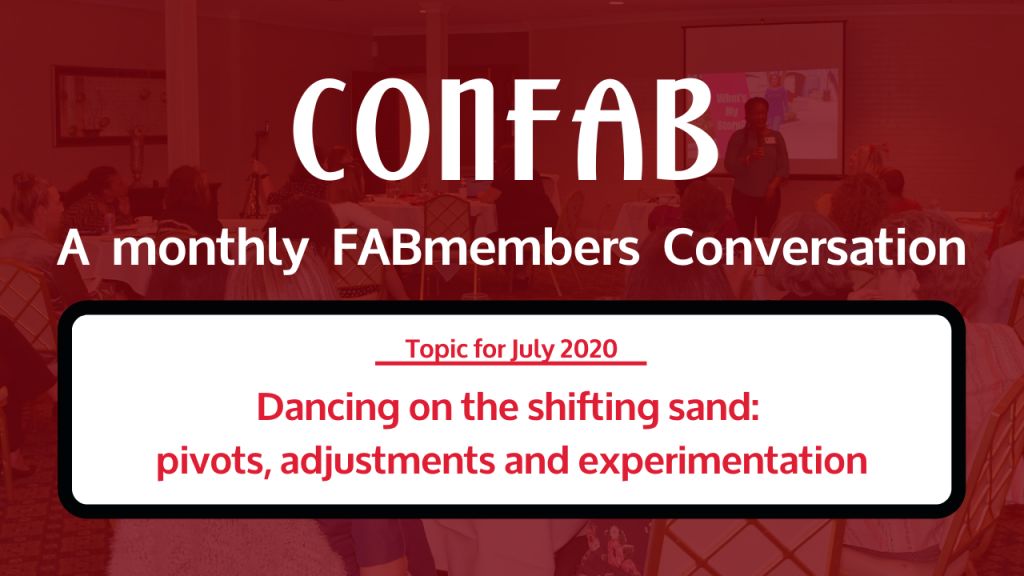 CONFAB

A monthly FABmembers Conversation

Topic for July 2020

Dancing on the shifting sand: pivots, adjustments and experimentation